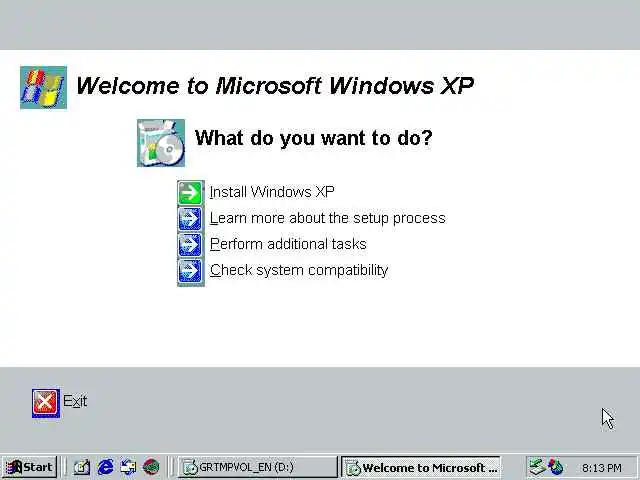 Welcome to Microsoft Windows XP

What do you want to do?

Install Windows XP
Learn more about the setup process
Perform additional tasks
Check system compatibility

Exit

Start
GRTMPVOL_EN (D:)
Welcome to Microsoft ...
8:13 PM